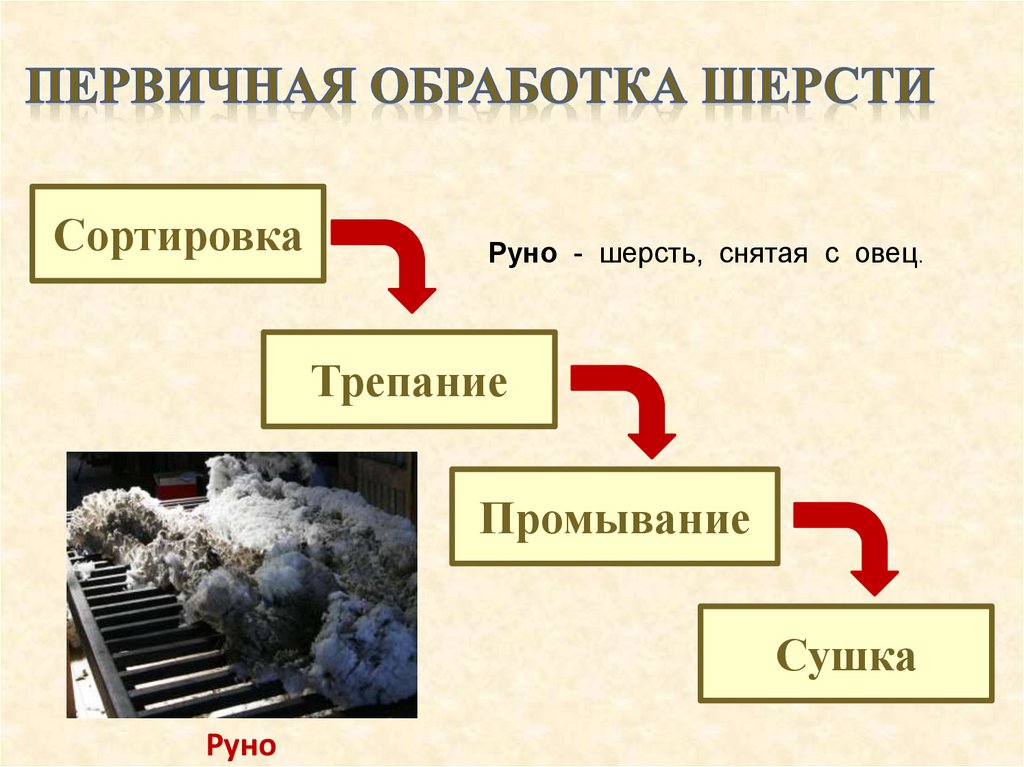 ПЕРВИЧНАЯ ОБРАБОТКА ШЕРСТИ

Сортировка

Руно - шерсть, снятая с овец.

Трепание

Промывание

Сушка

Руно